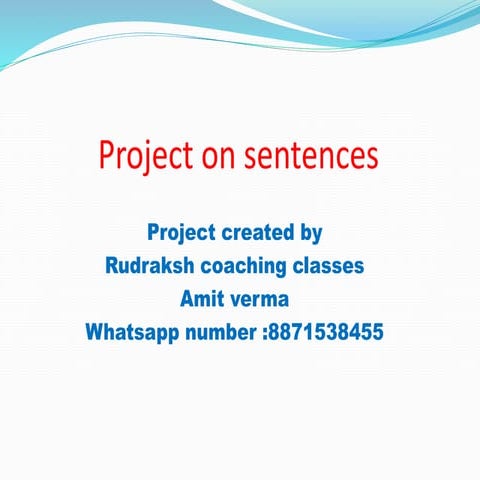 Project on sentences

Project created by
Rudraksh coaching classes
Amit verma
Whatsapp number :8871538455